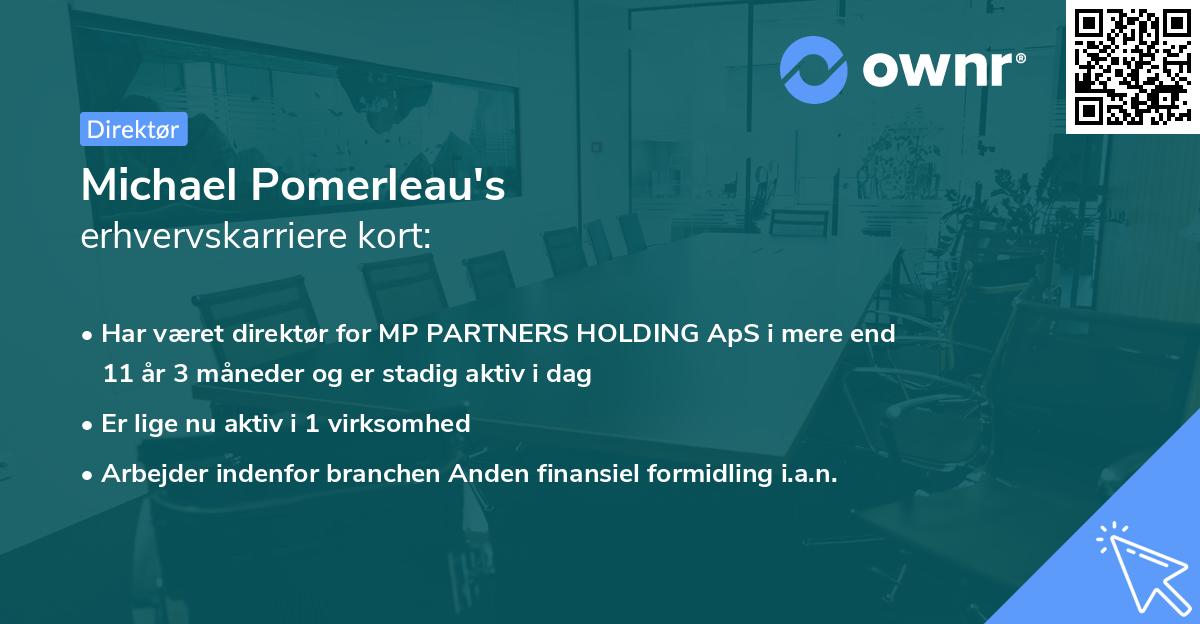 ownr®

Direktør

Michael Pomerleau's
erhvervskarriere kort:

• Har været direktør for MP PARTNERS HOLDING ApS i mere end 11 år 3 måneder og er stadig aktiv i dag

• Er lige nu aktiv i 1 virksomhed

• Arbejder indenfor branchen Anden finansiel formidling i.a.n.